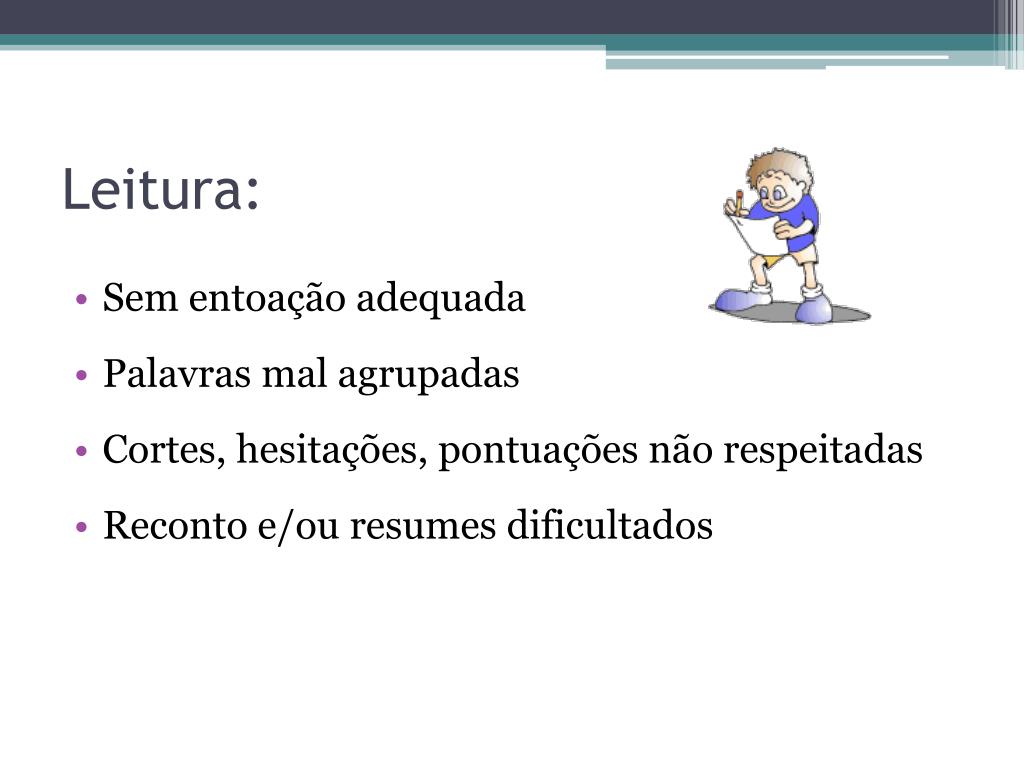 Leitura:

• Sem entoação adequada
• Palavras mal agrupadas
• Cortes, hesitações, pontuações não respeitadas
• Reconto e/ou resumes dificultados